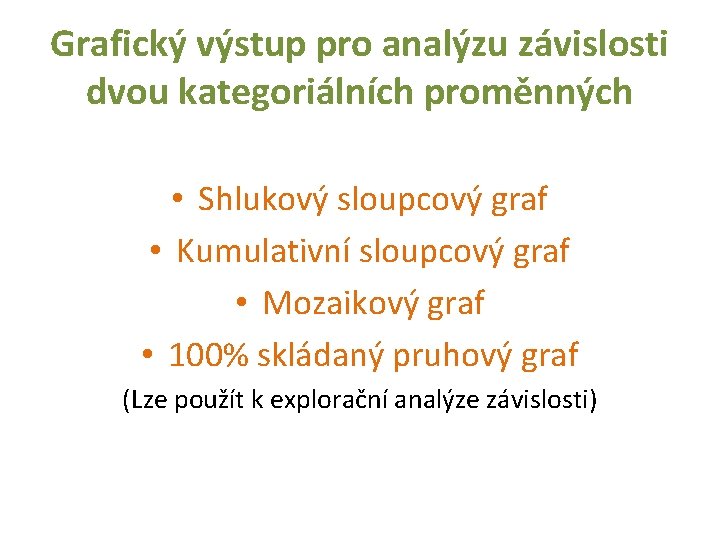 Grafický výstup pro analýzu závislosti dvou kategoriálních proměnných

• Shlukový sloupcový graf
• Kumulativní sloupcový graf
• Mozaikový graf
• 100% skládaný pruhový graf

(Lze použít k explorační analýze závislosti)